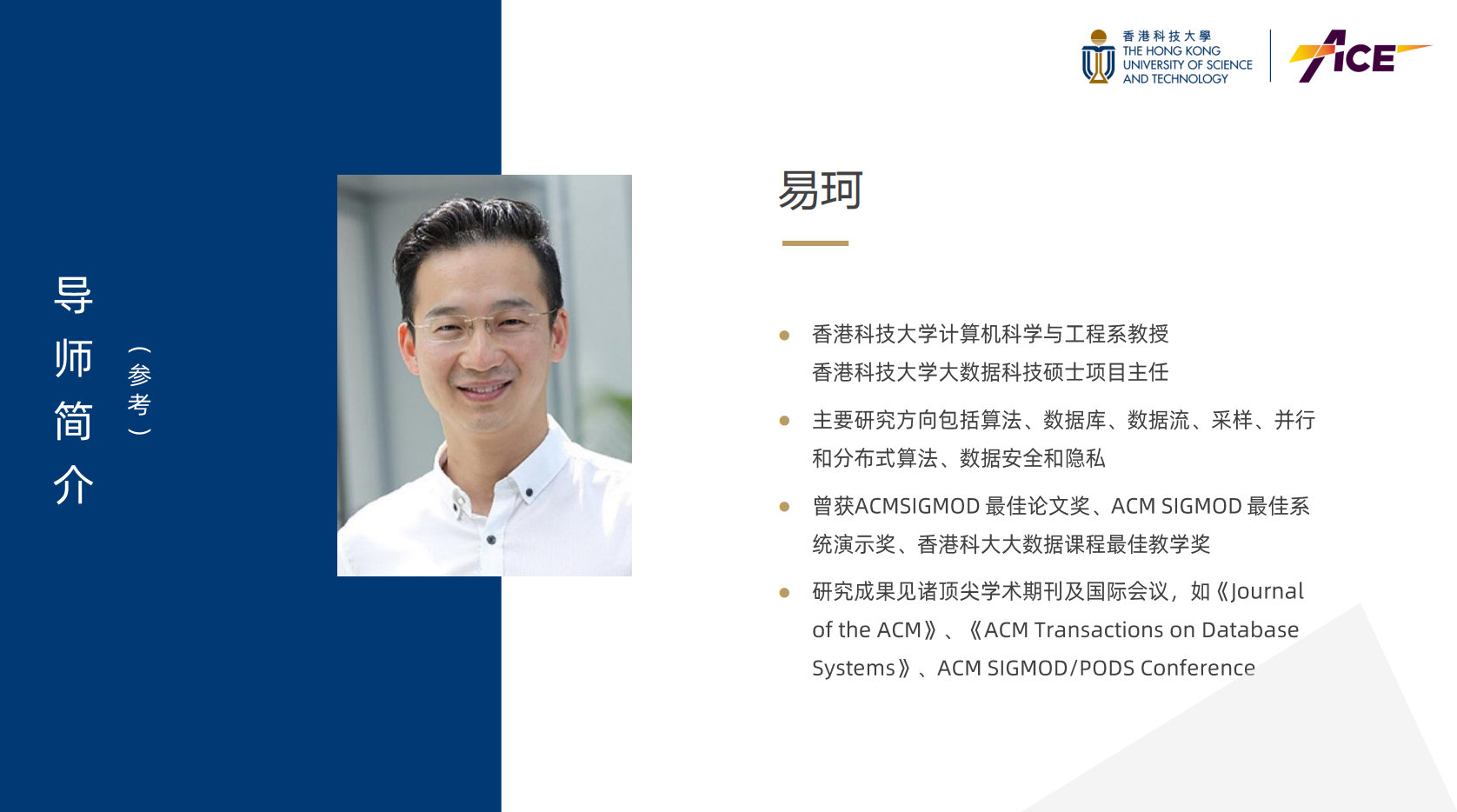 香港科技大學
THE HONG KONG UNIVERSITY OF SCIENCE AND TECHNOLOGY

ACE

导师简介

（参考）

易珂

香港科技大学计算机科学与工程系教授
香港科技大学大数据科技硕士项目主任

主要研究方向包括算法、数据库、数据流、采样、并行和分布式算法、数据安全和隐私

曾获ACMSIGMOD 最佳论文奖、ACM SIGMOD 最佳系统演示奖、香港科大大数据课程最佳教学奖

研究成果见诸顶尖学术期刊及国际会议，如《Journal of the ACM》、《ACM Transactions on Database Systems》、ACM SIGMOD/PODS Conference